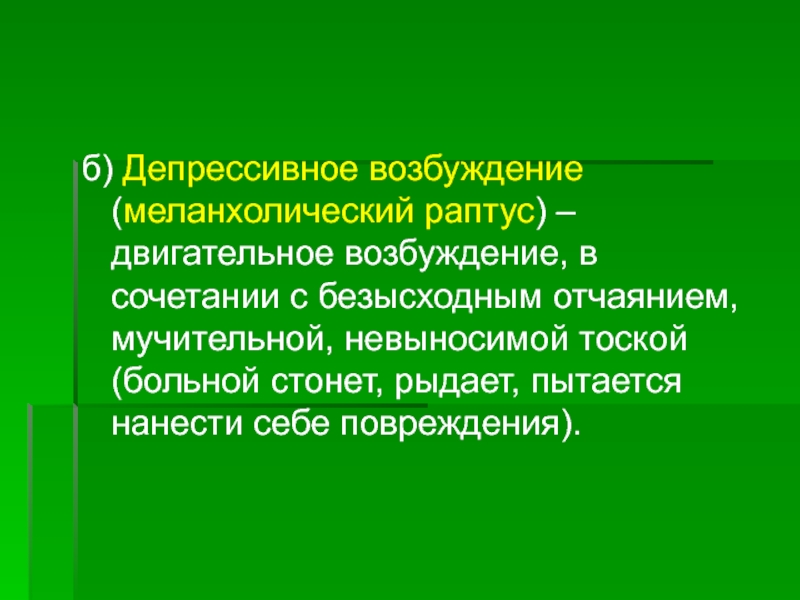 б) Депрессивное возбуждение (меланхолический раптус) – двигательное возбуждение, в сочетании с безысходным отчаянием, мучительной, невыносимой тоской (больной стонет, рыдает, пытается нанести себе повреждения).